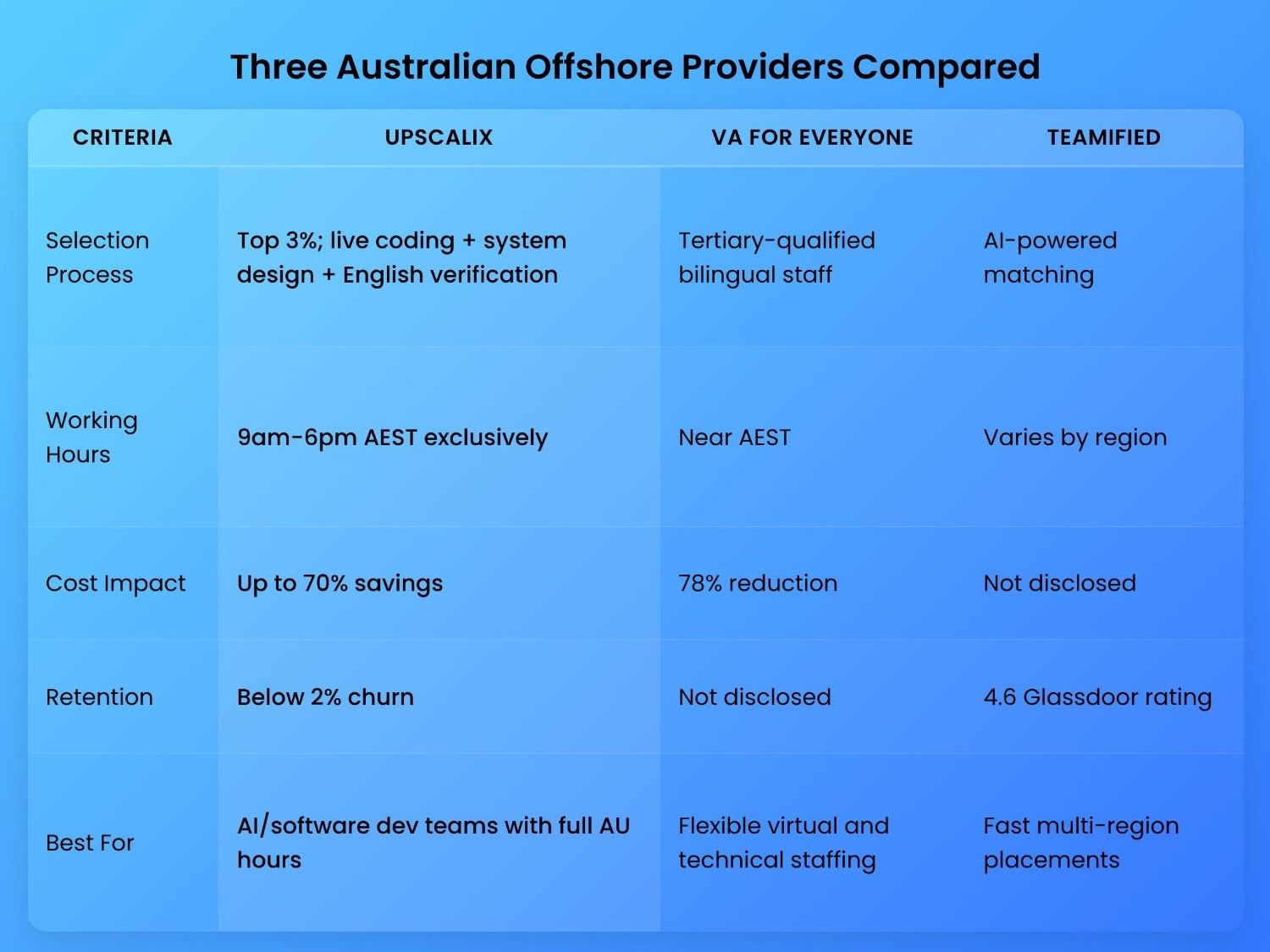 Three Australian Offshore Providers Compared

| CRITERIA | UPSCALIX | VA FOR EVERYONE | TEAMIFIED |
|---|---|---|---|
| Selection Process | Top 3%; live coding + system design + English verification | Tertiary-qualified bilingual staff | AI-powered matching |
| Working Hours | 9am-6pm AEST exclusively | Near AEST | Varies by region |
| Cost Impact | Up to 70% savings | 78% reduction | Not disclosed |
| Retention | Below 2% churn | Not disclosed | 4.6 Glassdoor rating |
| Best For | AI/software dev teams with full AU hours | Flexible virtual and technical staffing | Fast multi-region placements |